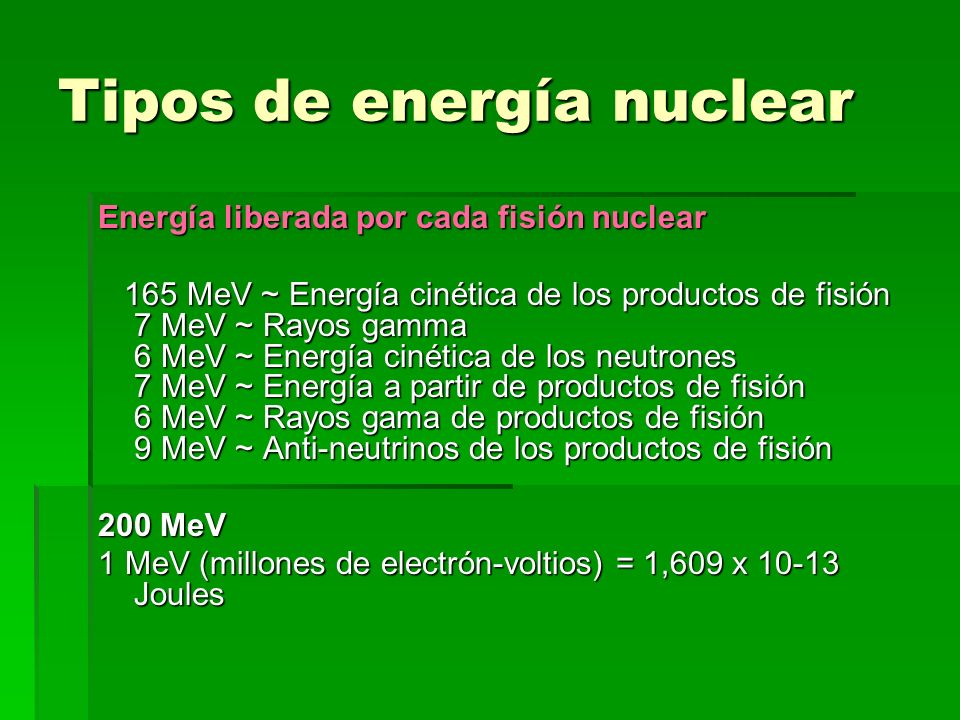 Tipos de energía nuclear

Energía liberada por cada fisión nuclear

165 MeV ~ Energía cinética de los productos de fisión
7 MeV ~ Rayos gamma
6 MeV ~ Energía cinética de los neutrones
7 MeV ~ Energía a partir de productos de fisión
6 MeV ~ Rayos gama de productos de fisión
9 MeV ~ Anti-neutrinos de los productos de fisión

200 MeV
1 MeV (millones de electrón-voltios) = 1,609 x 10-13 Joules